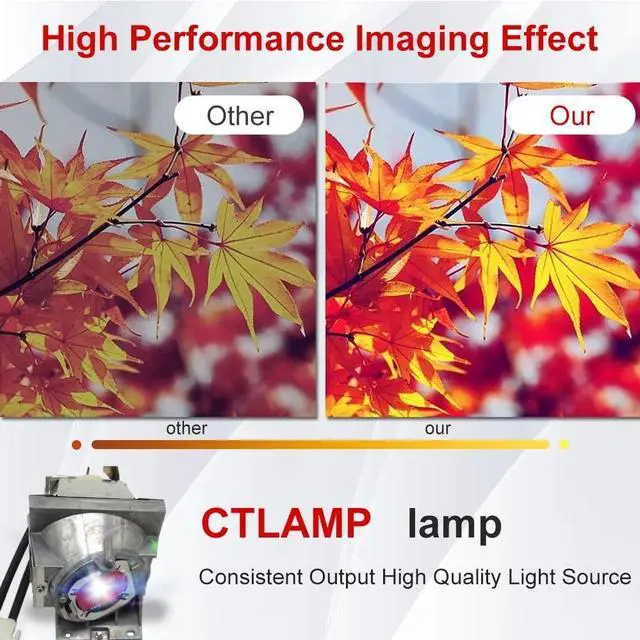 High Performance Imaging Effect

Other

Our

other

our

CTLAMP lamp

Consistent Output High Quality Light Source